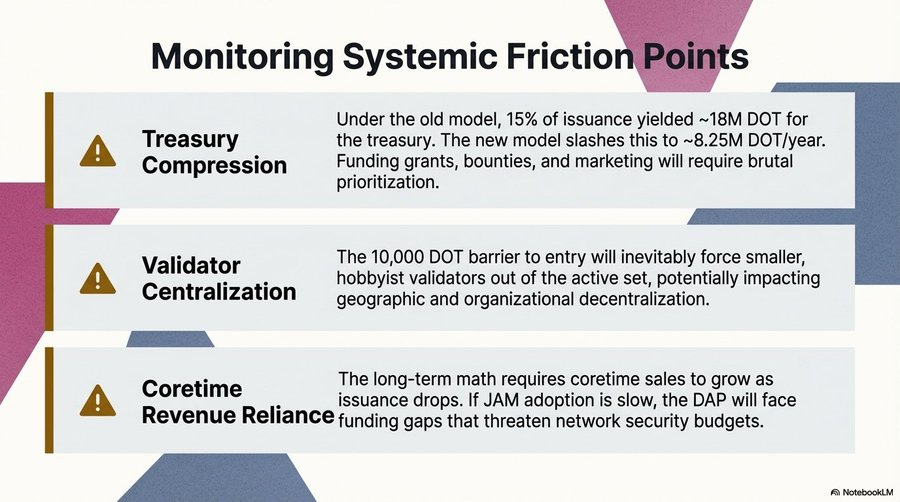 Monitoring Systemic Friction Points

Treasury Compression

Under the old model, 15% of issuance yielded ~18M DOT for the treasury. The new model slashes this to ~8.25M DOT/year. Funding grants, bounties, and marketing will require brutal prioritization.

Validator Centralization

The 10,000 DOT barrier to entry will inevitably force smaller, hobbyist validators out of the active set, potentially impacting geographic and organizational decentralization.

Coretime Revenue Reliance

The long-term math requires coretime sales to grow as issuance drops. If JAM adoption is slow, the DAP will face funding gaps that threaten network security budgets.

NotebookLM